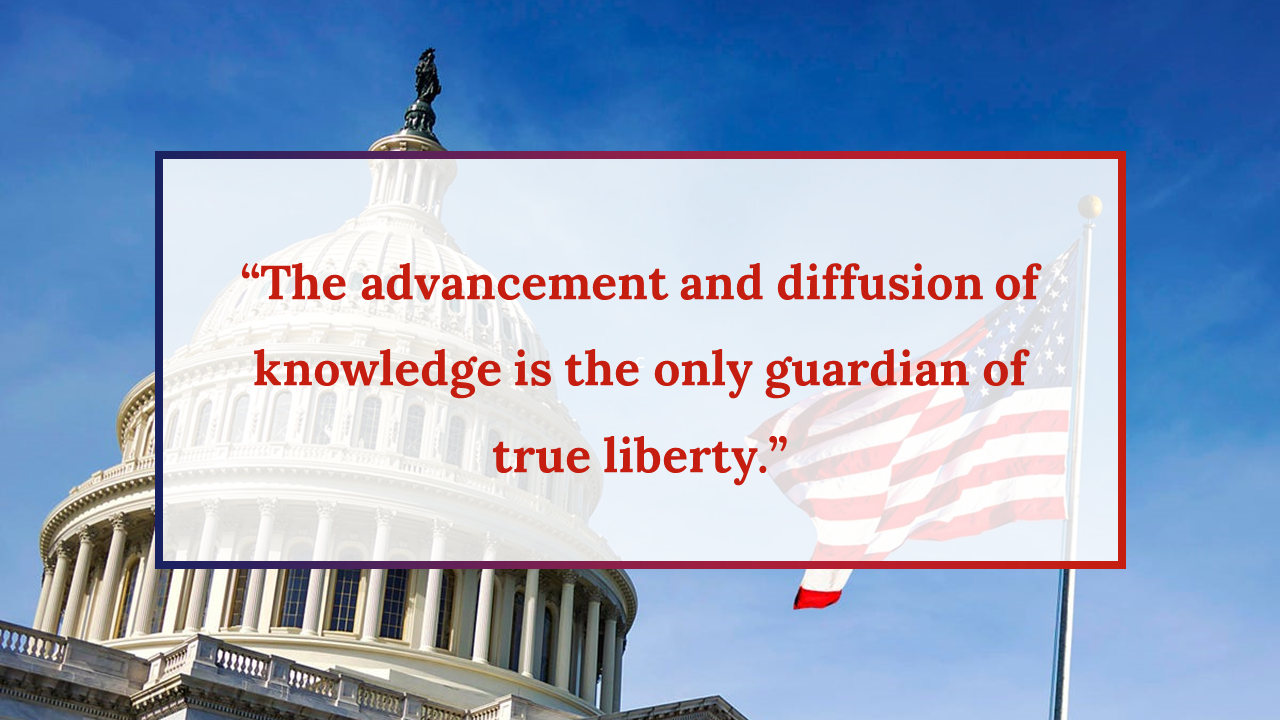 “The advancement and diffusion of knowledge is the only guardian of true liberty.”